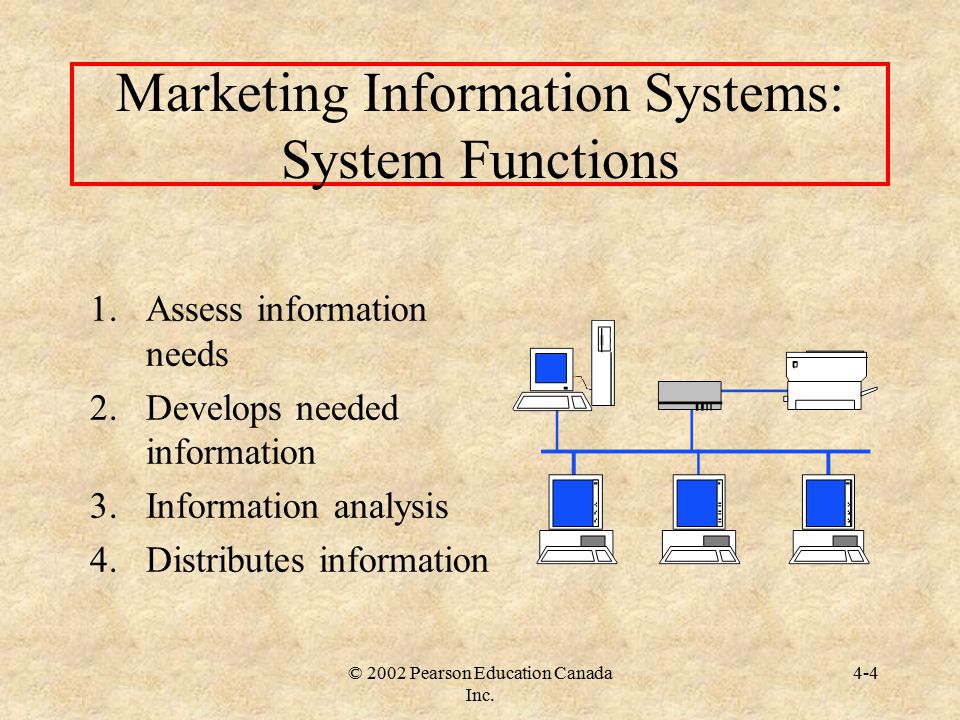 Marketing Information Systems: System Functions

1. Assess information needs
2. Develops needed information
3. Information analysis
4. Distributes information

© 2002 Pearson Education Canada Inc.

4-4